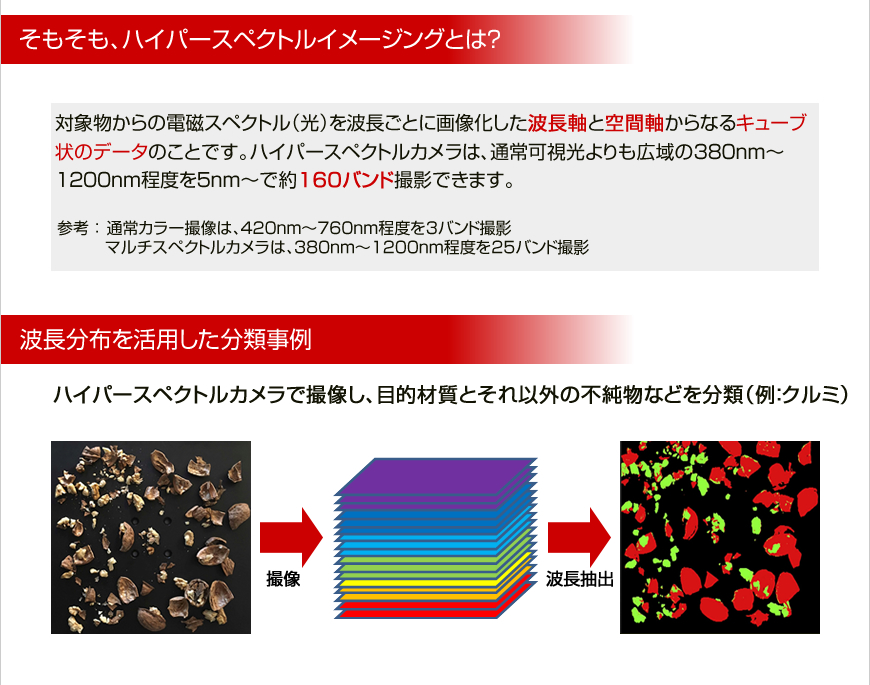 そもそも、ハイパースペクトルイメージングとは?

対象物からの電磁スペクトル(光)を波長ごとに画像化した波長軸と空間軸からなるキューブ状のデータのことです。ハイパースペクトルカメラは、通常可視光よりも広域の380nm~1200nm程度を5nm~で約160バンド撮影できます。

参考:通常カラー撮像は、420nm~760nm程度を3バンド撮影
マルチスペクトルカメラは、380nm~1200nm程度を25バンド撮影

波長分布を活用した分類事例

ハイパースペクトルカメラで撮像し、目的材質とそれ以外の不純物などを分類(例:クルミ)

撮像

波長抽出